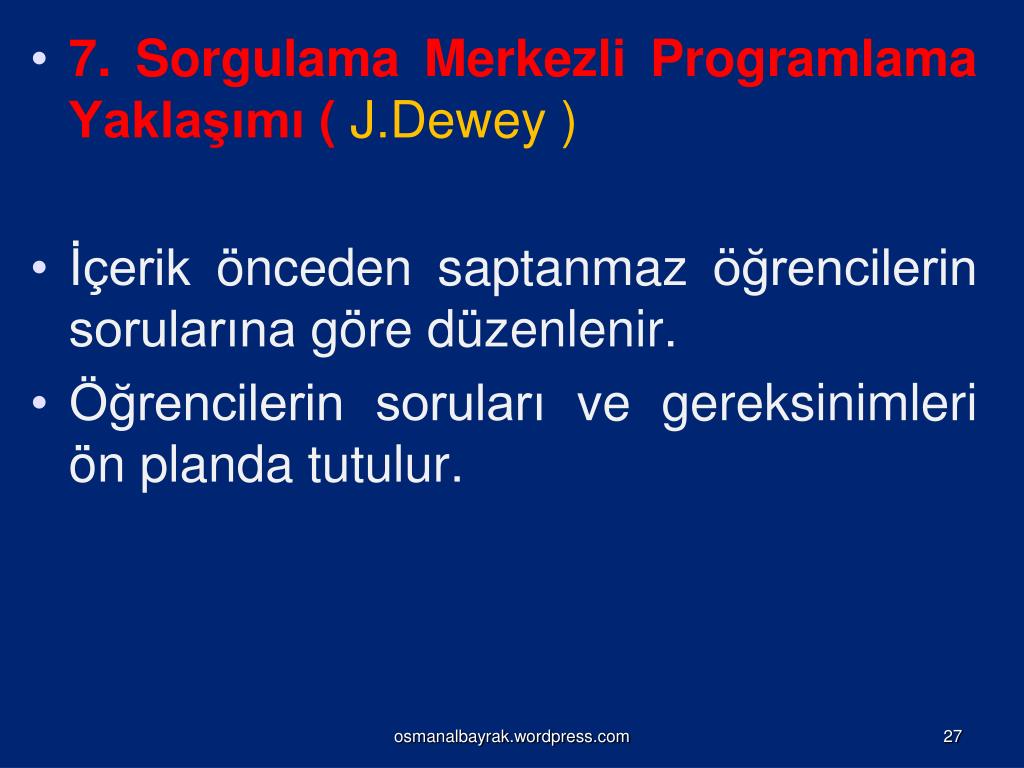 • 7. Sorgulama Merkezli Programlama Yaklaşımı ( J.Dewey )

• İçerik önceden saptanmaz öğrencilerin sorularına göre düzenlenir.
• Öğrencilerin soruları ve gereksinimleri ön planda tutulur.

osmanalbayrak.wordpress.com

27